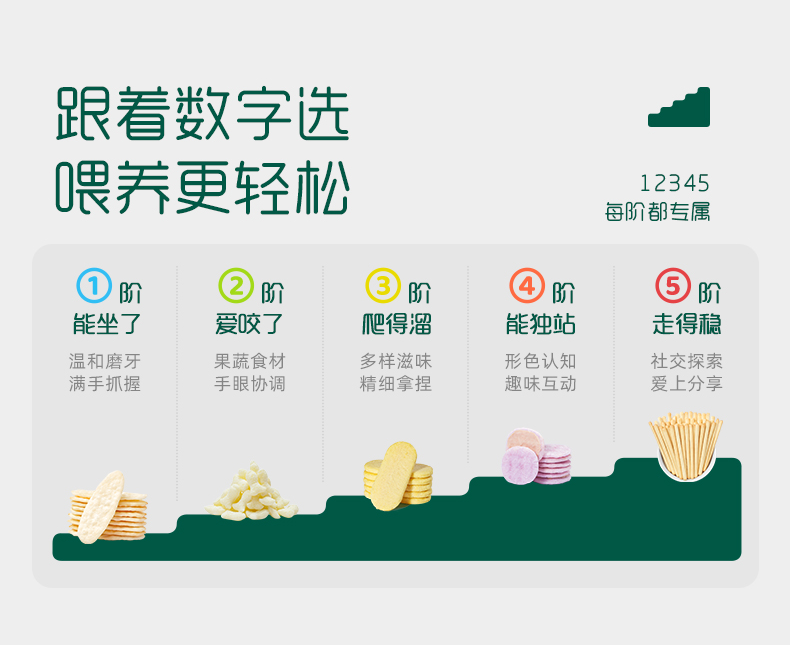 跟着数字选
喂养更轻松

12345
每阶都专属

① 阶
能坐了
温和磨牙
满手抓握

② 阶
爱咬了
果蔬食材
手眼协调

③ 阶
爬得溜
多样滋味
精细拿捏

④ 阶
能独站
形色认知
趣味互动

⑤ 阶
走得稳
社交探索
爱上分享